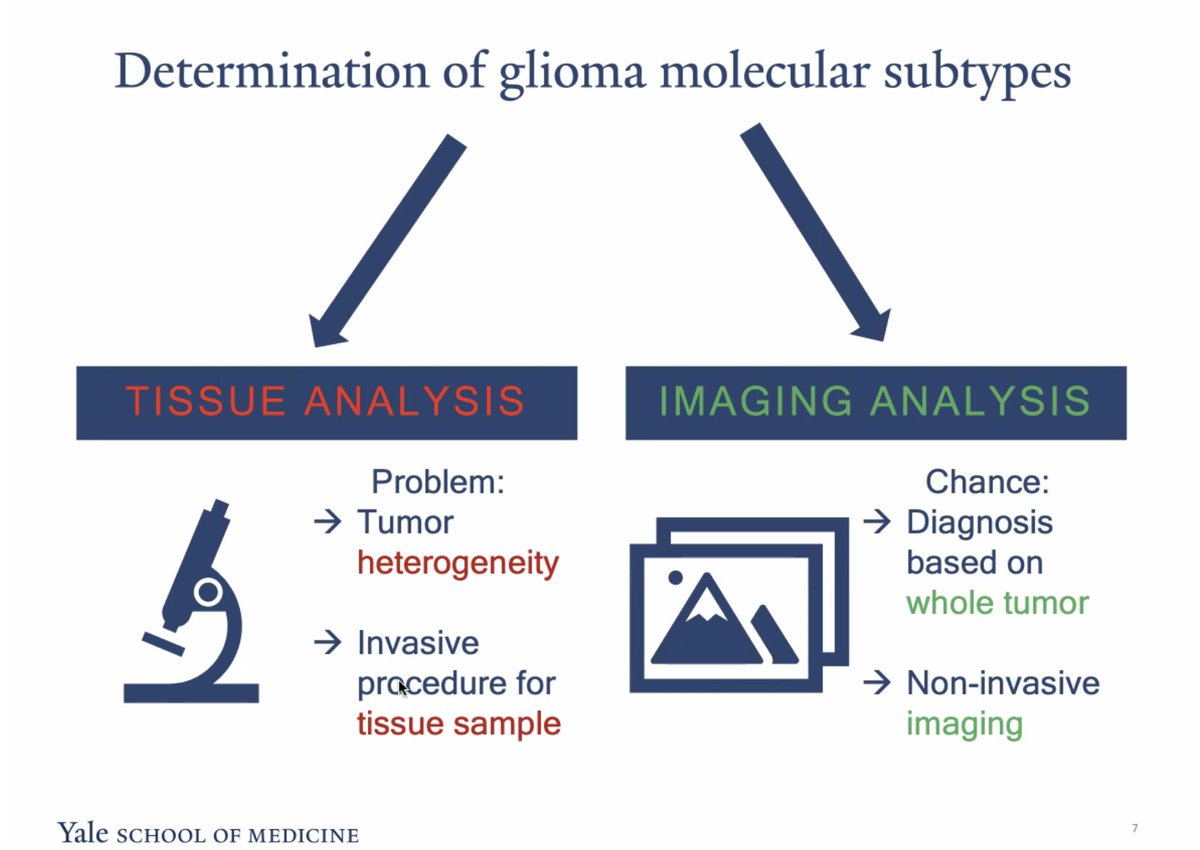 Determination of glioma molecular subtypes

TISSUE ANALYSIS

Problem:
→ Tumor heterogeneity

→ Invasive procedure for tissue sample

IMAGING ANALYSIS

Chance:
→ Diagnosis based on whole tumor

→ Non-invasive imaging

Yale SCHOOL OF MEDICINE

7